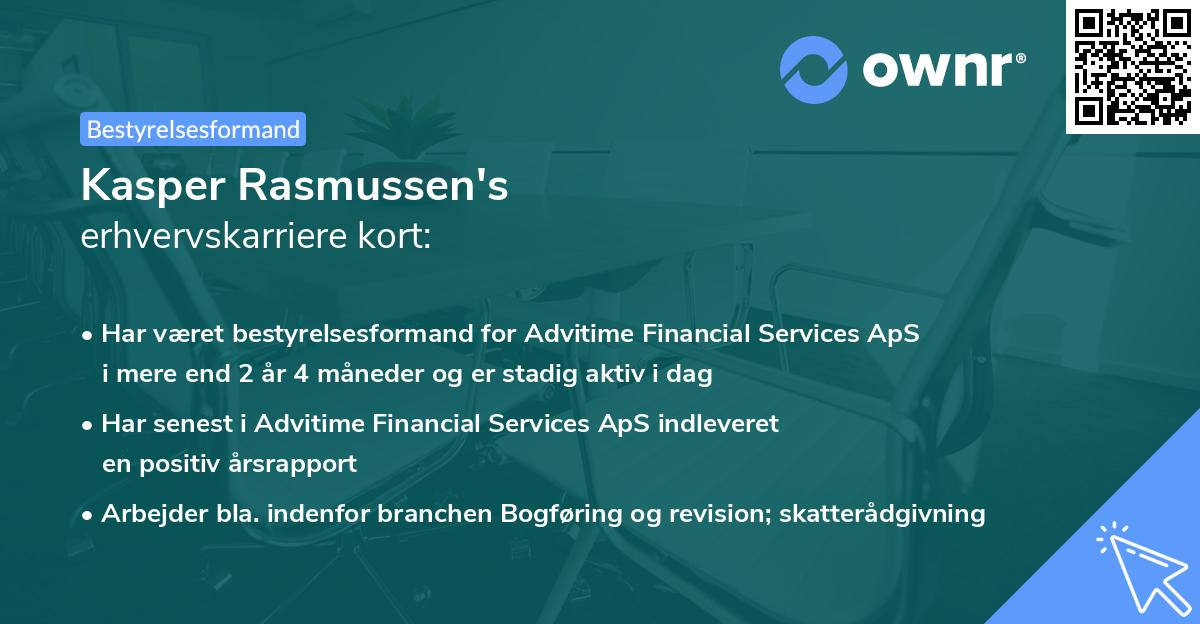 ownr®

Bestyrelsesformand

Kasper Rasmussen's
erhvervskarriere kort:

• Har været bestyrelsesformand for Advitime Financial Services ApS i mere end 2 år 4 måneder og er stadig aktiv i dag

• Har senest i Advitime Financial Services ApS indleveret en positiv årsrapport

• Arbejder bla. indenfor branchen Bogføring og revision; skatterådgivning